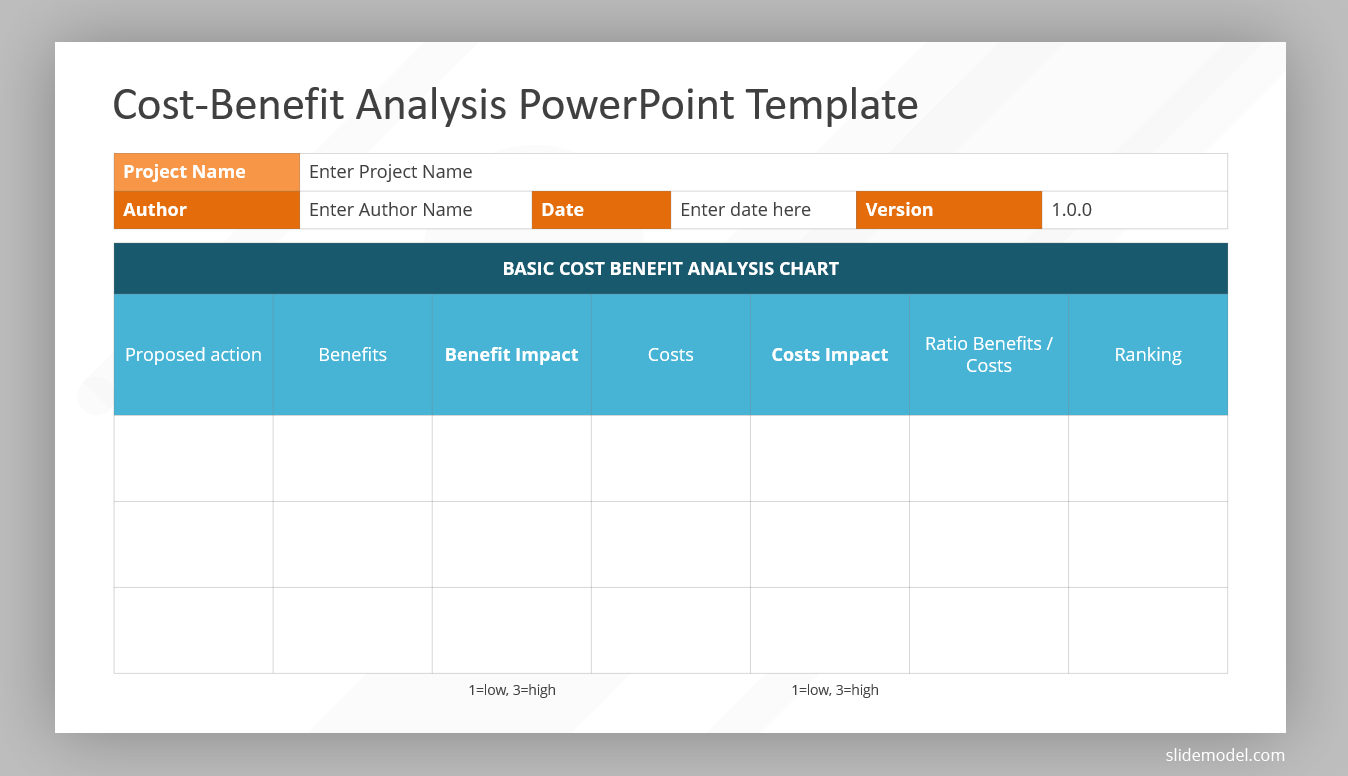 Cost-Benefit Analysis PowerPoint Template

| Project Name | Enter Project Name | | | | |
|---|---|---|---|---|---|
| Author | Enter Author Name | Date | Enter date here | Version | 1.0.0 |

BASIC COST BENEFIT ANALYSIS CHART

| Proposed action | Benefits | Benefit Impact | Costs | Costs Impact | Ratio Benefits / Costs | Ranking |
|---|---|---|---|---|---|---|
| | | | | | | |
| | | | | | | |
| | | | | | | |

1=low, 3=high

1=low, 3=high

slidemodel.com